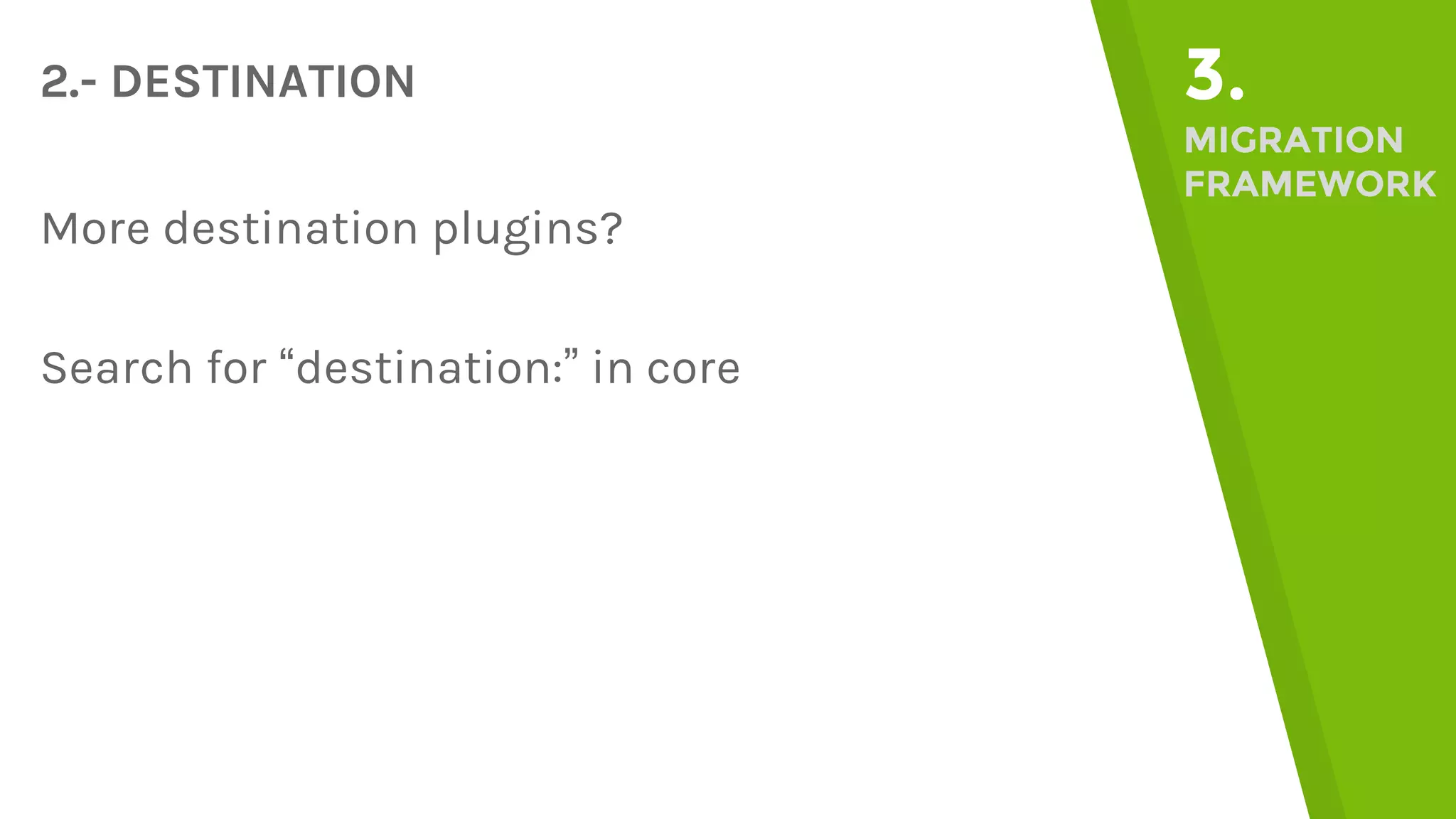 2.- DESTINATION

More destination plugins?

Search for “destination:” in core

3.

MIGRATION FRAMEWORK